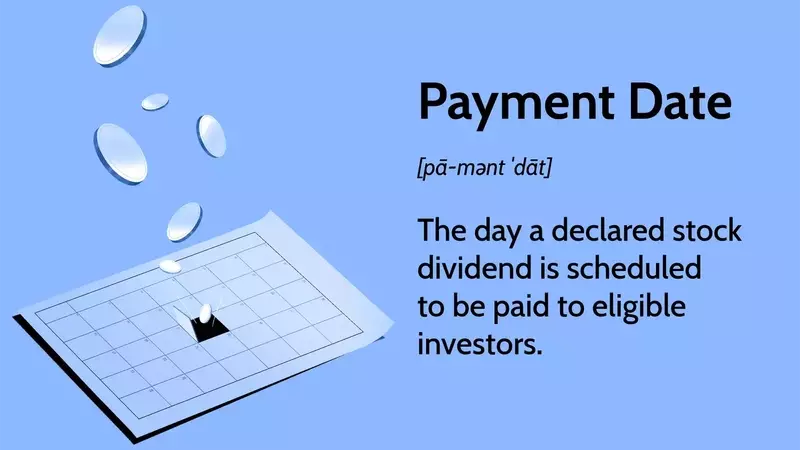 Payment Date

[pā-mənt ˈdāt]

The day a declared stock dividend is scheduled to be paid to eligible investors.